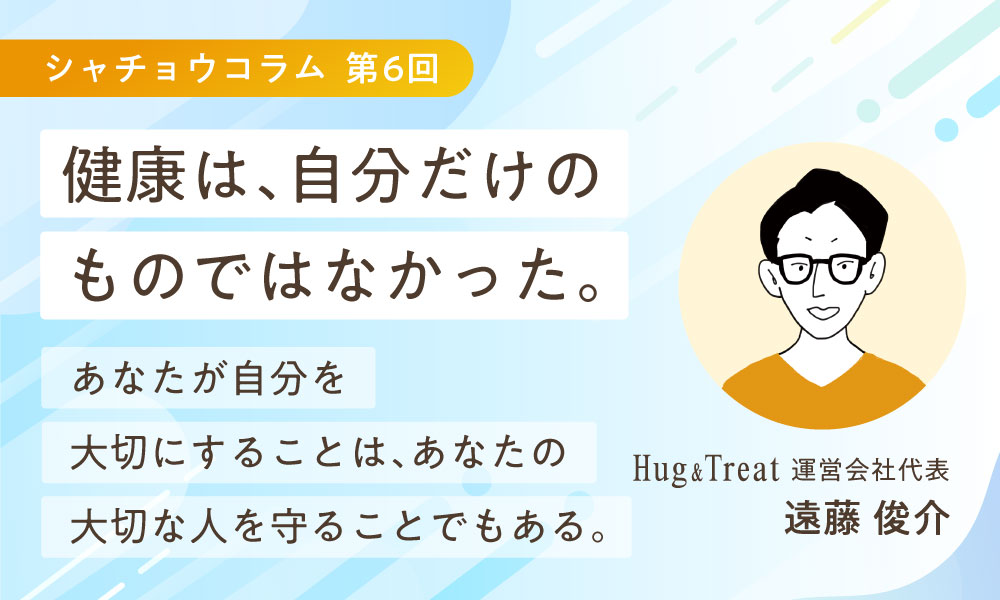 シャチョウコラム 第6回

健康は、自分だけの
ものではなかった。

あなたが自分を
大切にすることは、あなたの
大切な人を守ることでもある。

Hug&Treat 運営会社代表
遠藤 俊介